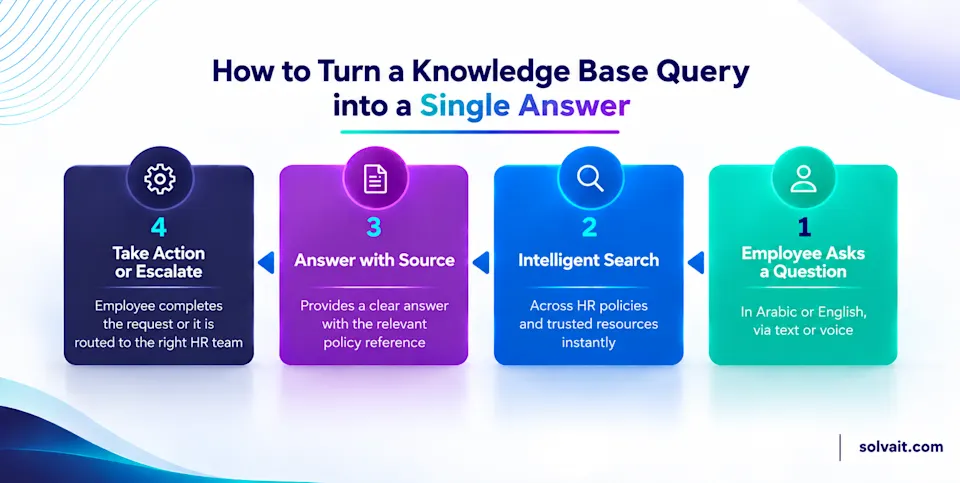 How to Turn a Knowledge Base Query into a Single Answer

4
Take Action or Escalate
Employee completes the request or it is routed to the right HR team

3
Answer with Source
Provides a clear answer with the relevant policy reference

2
Intelligent Search
Across HR policies and trusted resources instantly

1
Employee Asks a Question
In Arabic or English, via text or voice

solvait.com